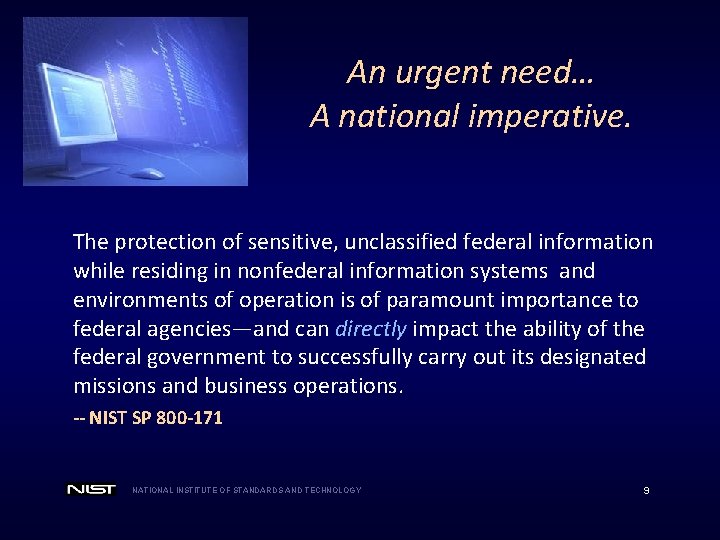 An urgent need…
A national imperative.

The protection of sensitive, unclassified federal information while residing in nonfederal information systems and environments of operation is of paramount importance to federal agencies—and can directly impact the ability of the federal government to successfully carry out its designated missions and business operations.

-- NIST SP 800-171

NIST NATIONAL INSTITUTE OF STANDARDS AND TECHNOLOGY

9